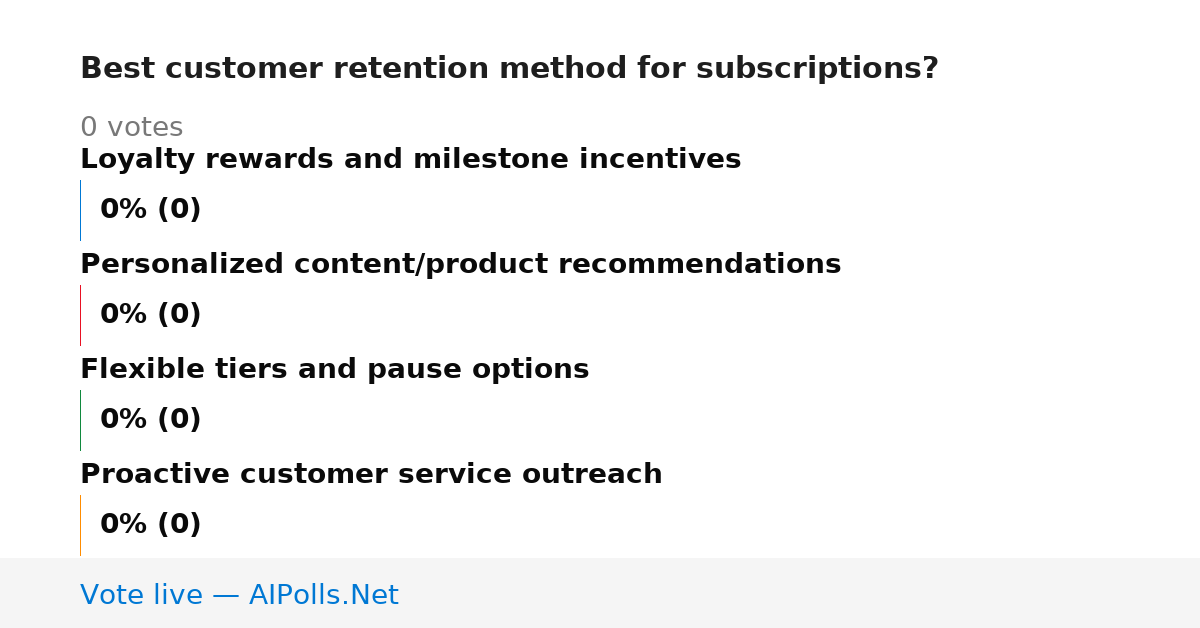 Best customer retention method for subscriptions?

0 votes

Loyalty rewards and milestone incentives

0% (0)

Personalized content/product recommendations

0% (0)

Flexible tiers and pause options

0% (0)

Proactive customer service outreach

0% (0)

Vote live — AIPolls.Net